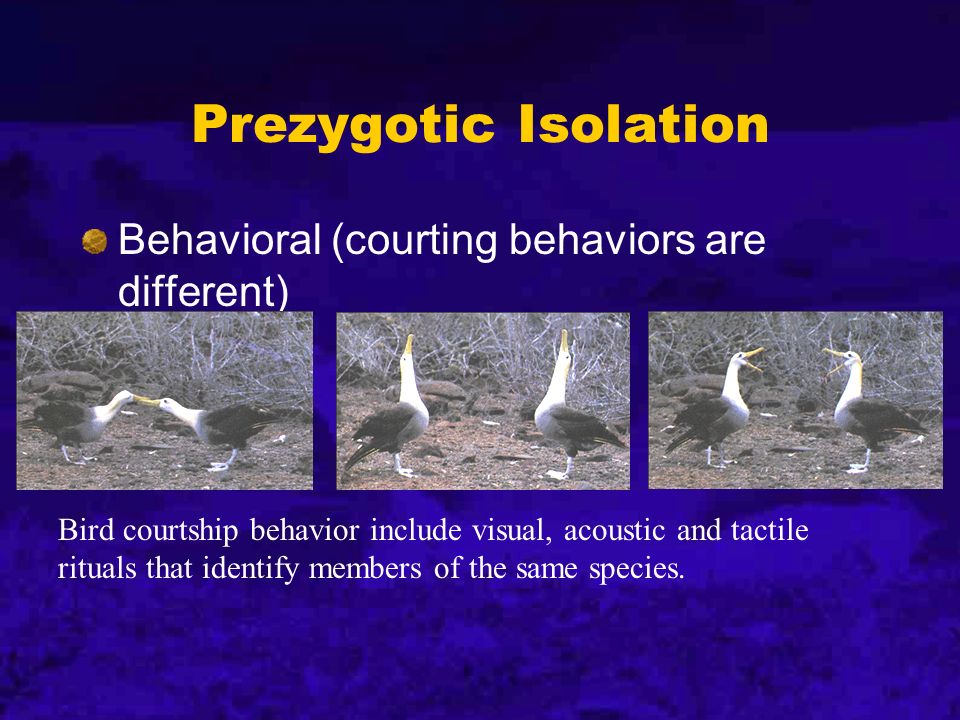 Prezygotic Isolation

Behavioral (courting behaviors are different)

Bird courtship behavior include visual, acoustic and tactile rituals that identify members of the same species.